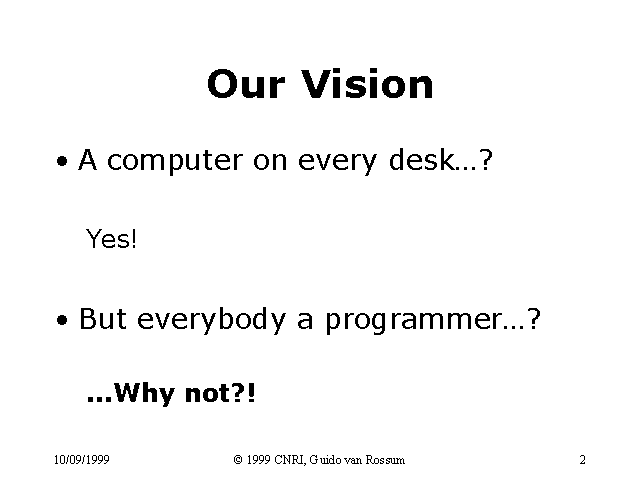 Our Vision

• A computer on every desk…?

Yes!

• But everybody a programmer…?

…Why not?!

10/09/1999 © 1999 CNRI, Guido van Rossum 2